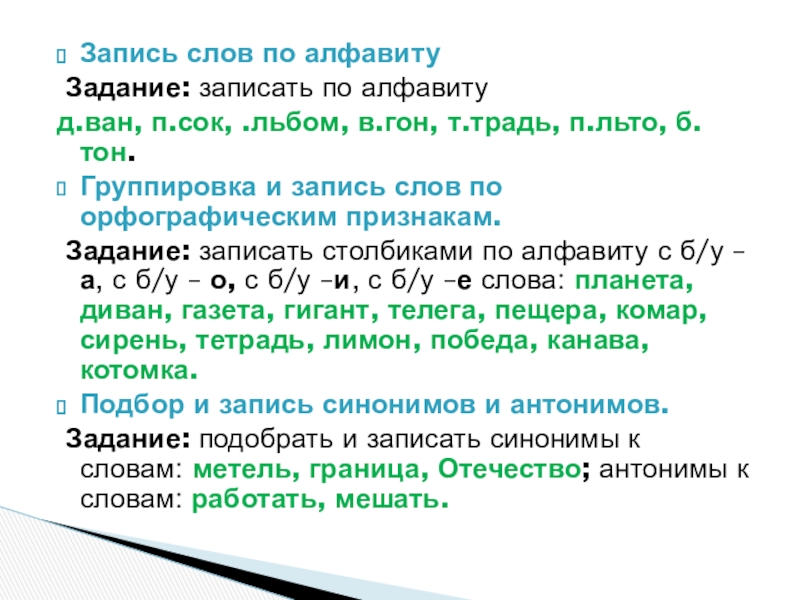 Запись слов по алфавиту

Задание: записать по алфавиту д.ван, п.сок, .льбом, в.гон, т.традь, п.льто, б.тон.

Группировка и запись слов по орфографическим признакам.

Задание: записать столбиками по алфавиту с б/у – а, с б/у – о, с б/у –и, с б/у –е слова: планета, диван, газета, гигант, телега, пещера, комар, сирень, тетрадь, лимон, победа, канава, котомка.

Подбор и запись синонимов и антонимов.

Задание: подобрать и записать синонимы к словам: метель, граница, Отечество; антонимы к словам: работать, мешать.